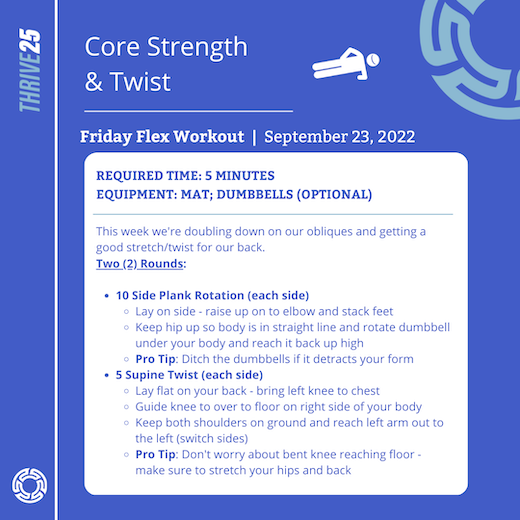 THRIVE25

Core Strength & Twist

Friday Flex Workout | September 23, 2022

REQUIRED TIME: 5 MINUTES
EQUIPMENT: MAT; DUMBBELLS (OPTIONAL)

This week we're doubling down on our obliques and getting a good stretch/twist for our back.
Two (2) Rounds:

- 10 Side Plank Rotation (each side)
  - Lay on side - raise up on to elbow and stack feet
  - Keep hip up so body is in straight line and rotate dumbbell under your body and reach it back up high
  - Pro Tip: Ditch the dumbbells if it detracts your form
- 5 Supine Twist (each side)
  - Lay flat on your back - bring left knee to chest
  - Guide knee to over to floor on right side of your body
  - Keep both shoulders on ground and reach left arm out to the left (switch sides)
  - Pro Tip: Don't worry about bent knee reaching floor - make sure to stretch your hips and back